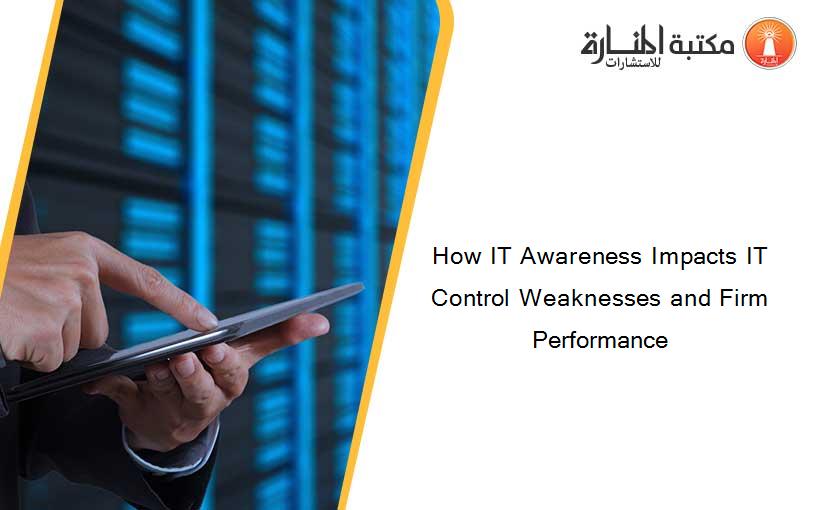 مكتبة المنارة للاستشارات

How IT Awareness Impacts IT Control Weaknesses and Firm Performance